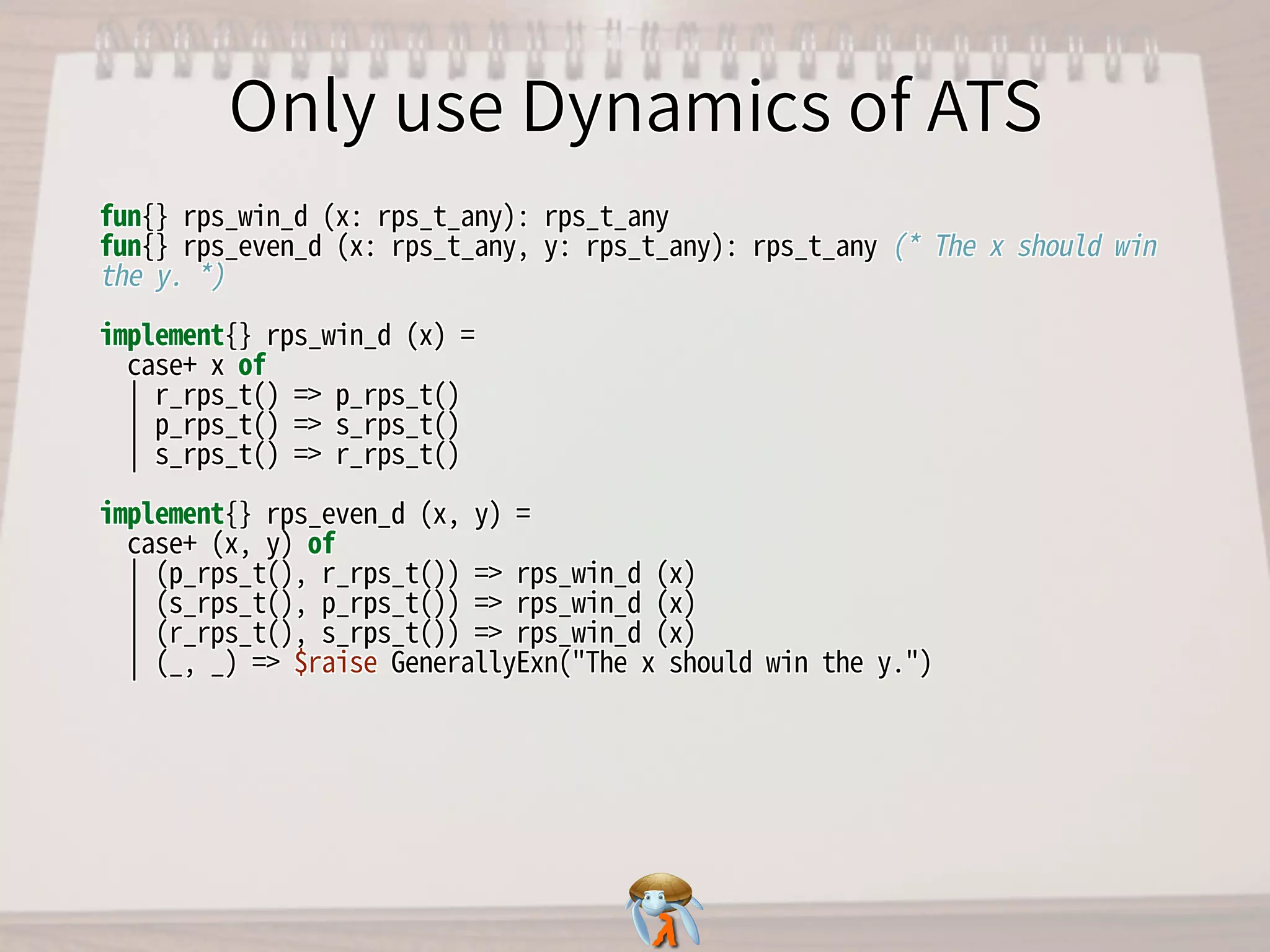 Only use Dynamics of ATS

fun{} rps_win_d (x: rps_t_any): rps_t_any
fun{} rps_even_d (x: rps_t_any, y: rps_t_any): rps_t_any (* The x should win the y. *)

implement{} rps_win_d (x) =
  case+ x of
  | r_rps_t() => p_rps_t()
  | p_rps_t() => s_rps_t()
  | s_rps_t() => r_rps_t()

implement{} rps_even_d (x, y) =
  case+ (x, y) of
  | (p_rps_t(), r_rps_t()) => rps_win_d (x)
  | (s_rps_t(), p_rps_t()) => rps_win_d (x)
  | (r_rps_t(), s_rps_t()) => rps_win_d (x)
  | (_, _) => $raise GenerallyExn("The x should win the y.")